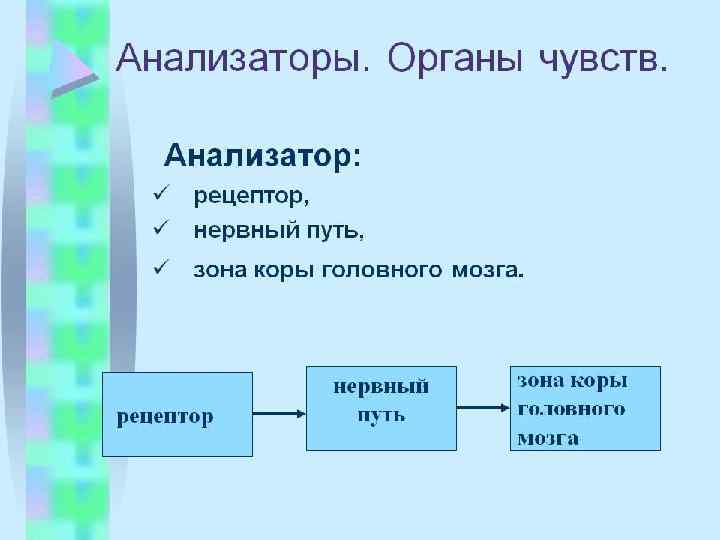 Анализаторы. Органы чувств.

Анализатор:

✓ рецептор,
✓ нервный путь,
✓ зона коры головного мозга.

рецептор

нервный путь

зона коры головного мозга